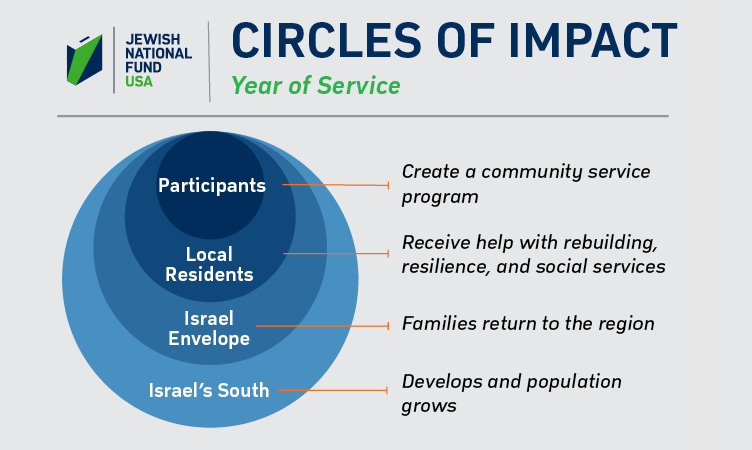 JEWISH NATIONAL FUND USA

CIRCLES OF IMPACT

Year of Service

Participants

Create a community service program

Local Residents

Receive help with rebuilding, resilience, and social services

Israel Envelope

Families return to the region

Israel's South

Develops and population grows